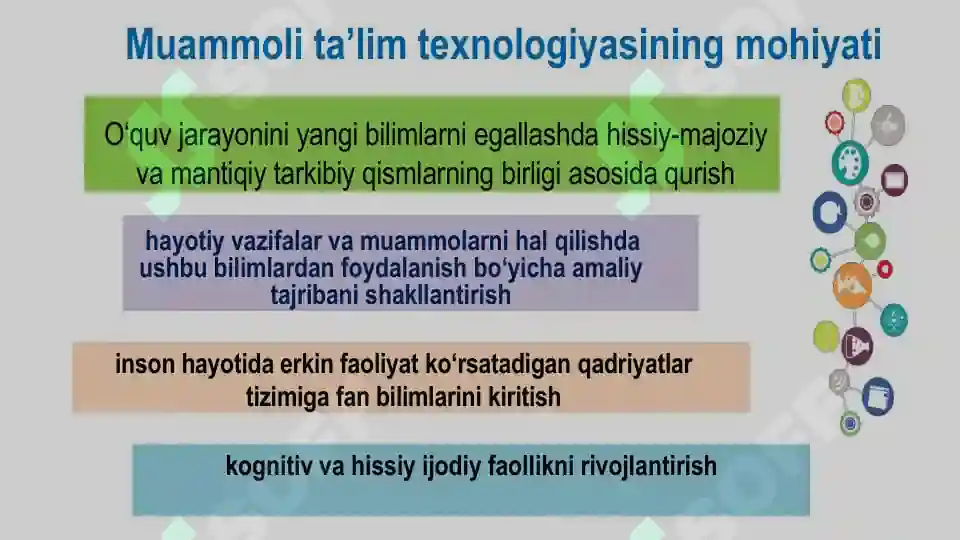 Muammoli ta’lim texnologiyasining mohiyati

O‘quv jarayonini yangi bilimlarni egallashda hissiy-majoziy va mantiqiy tarkibiy qismlarning birligi asosida qurish

hayotiy vazifalar va muammolarni hal qilishda ushbu bilimlardan foydalanish bo‘yicha amaliy tajribani shakllantirish

inson hayotida erkin faoliyat ko‘rsatadigan qadriyatlar tizimiga fan bilimlarini kiritish

kognitiv va hissiy ijodiy faollikni rivojlantirish